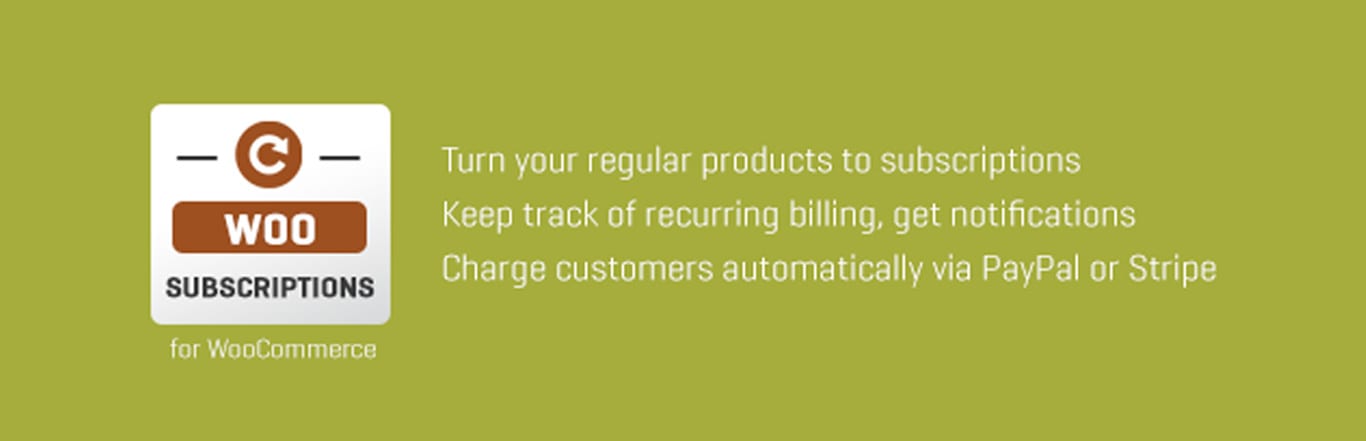 WOO
SUBSCRIPTIONS
for WooCommerce

Turn your regular products to subscriptions
Keep track of recurring billing, get notifications
Charge customers automatically via PayPal or Stripe